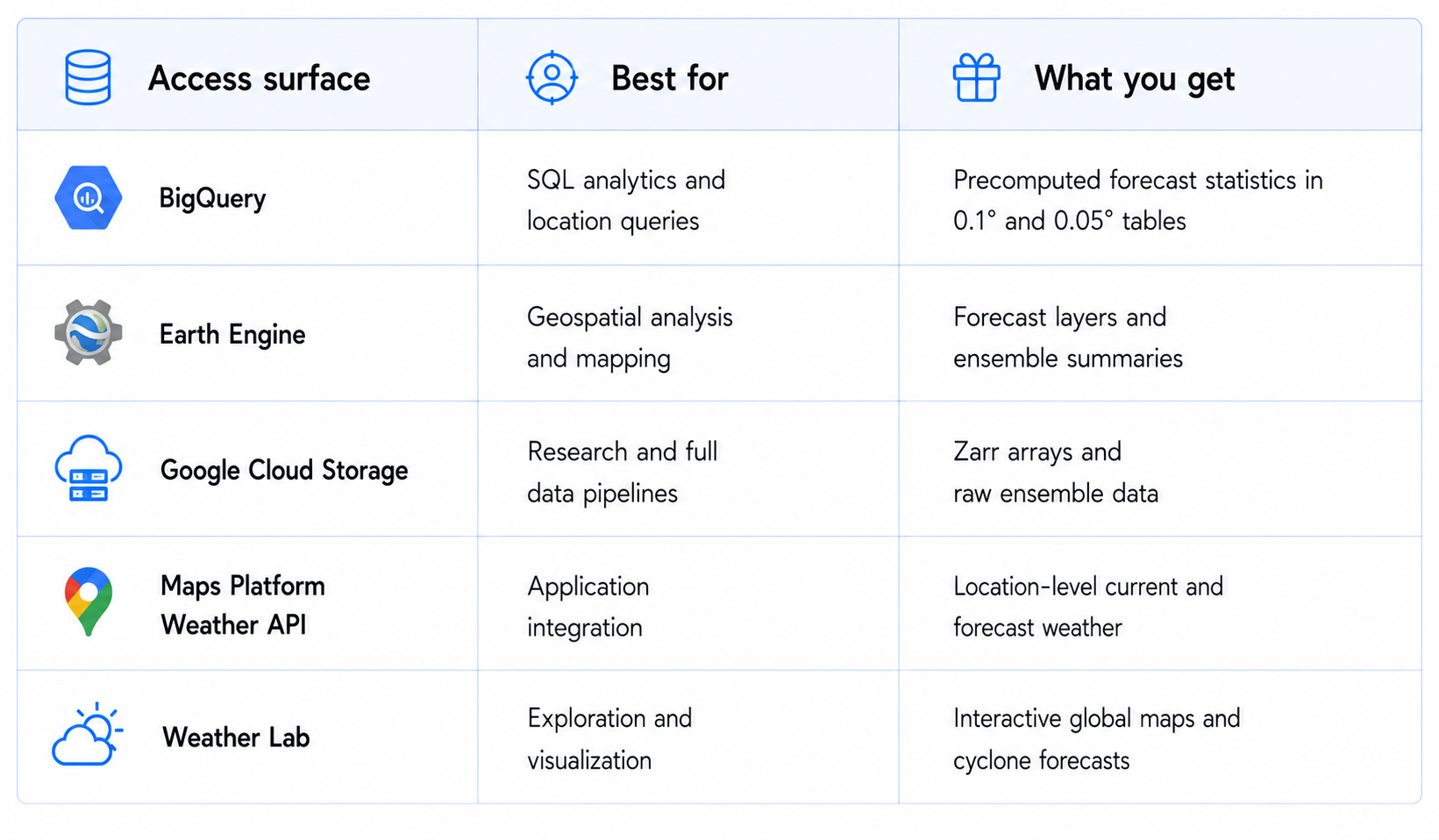 | Access surface | Best for | What you get |
|---|---|---|
| BigQuery | SQL analytics and location queries | Precomputed forecast statistics in 0.1° and 0.05° tables |
| Earth Engine | Geospatial analysis and mapping | Forecast layers and ensemble summaries |
| Google Cloud Storage | Research and full data pipelines | Zarr arrays and raw ensemble data |
| Maps Platform Weather API | Application integration | Location-level current and forecast weather |
| Weather Lab | Exploration and visualization | Interactive global maps and cyclone forecasts |